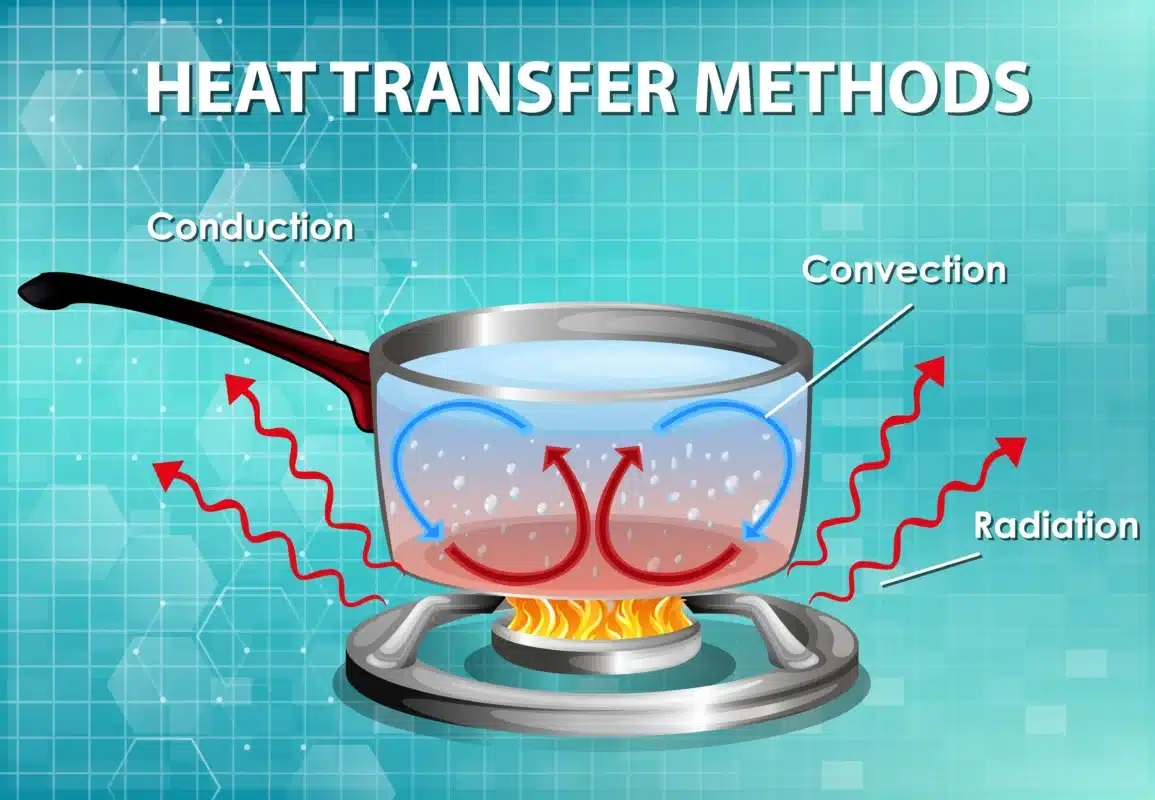 HEAT TRANSFER METHODS

Conduction

Convection

Radiation